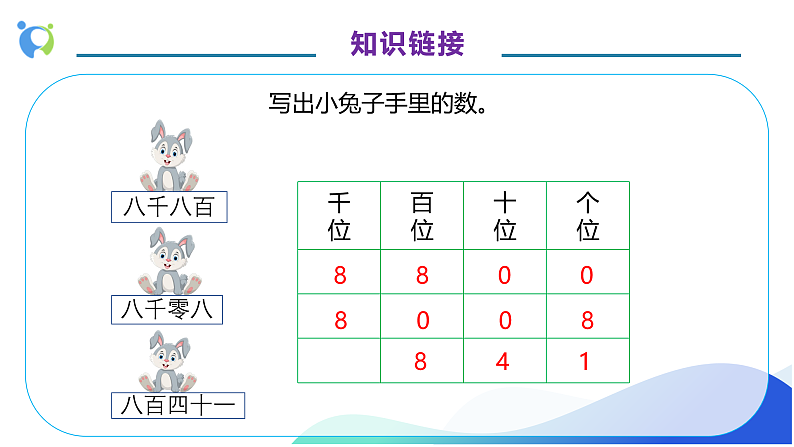 知识链接

写出小兔子手里的数。

八千八百

八千零八

八百四十一

| 千位 | 百位 | 十位 | 个位 |
|---|---|---|---|
| 8 | 8 | 0 | 0 |
| 8 | 0 | 0 | 8 |
|  | 8 | 4 | 1 |